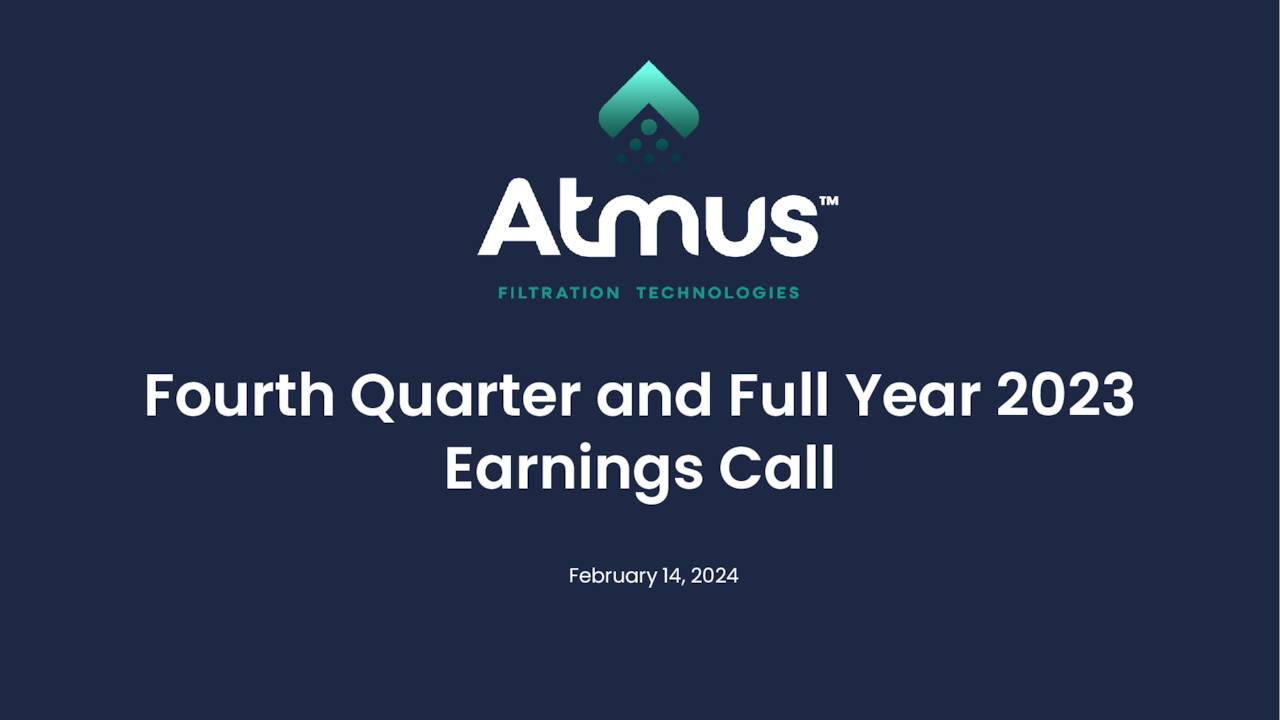 Atmus™

FILTRATION TECHNOLOGIES

Fourth Quarter and Full Year 2023 Earnings Call

February 14, 2024